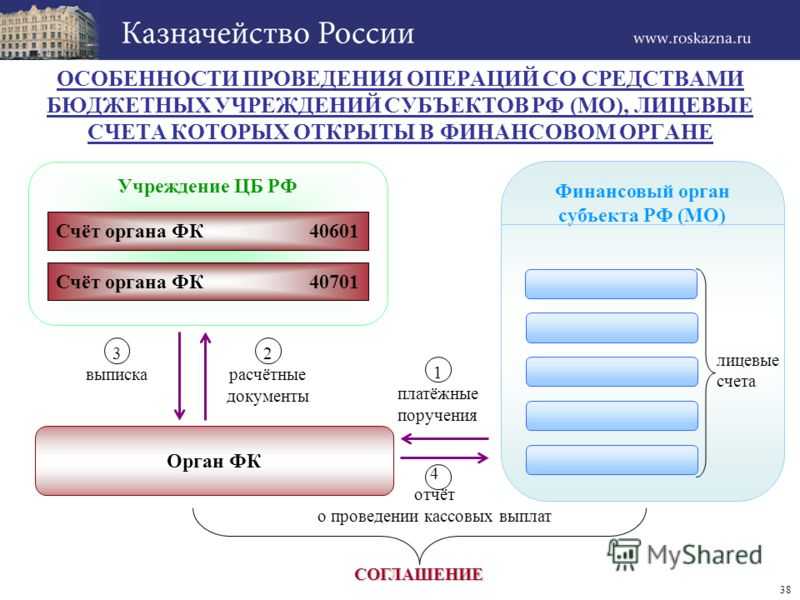 Казначейство России

www.roskazna.ru

ОСОБЕННОСТИ ПРОВЕДЕНИЯ ОПЕРАЦИЙ СО СРЕДСТВАМИ БЮДЖЕТНЫХ УЧРЕЖДЕНИЙ СУБЪЕКТОВ РФ (МО), ЛИЦЕВЫЕ СЧЕТА КОТОРЫХ ОТКРЫТЫ В ФИНАНСОВОМ ОРГАНЕ

Учреждение ЦБ РФ

Счёт органа ФК 40601

Счёт органа ФК 40701

Финансовый орган субъекта РФ (МО)

лицевые счета

3 выписка

2 расчётные документы

1 платёжные поручения

Орган ФК

4 отчёт о проведении кассовых выплат

СОГЛАШЕНИЕ

MyShared

38